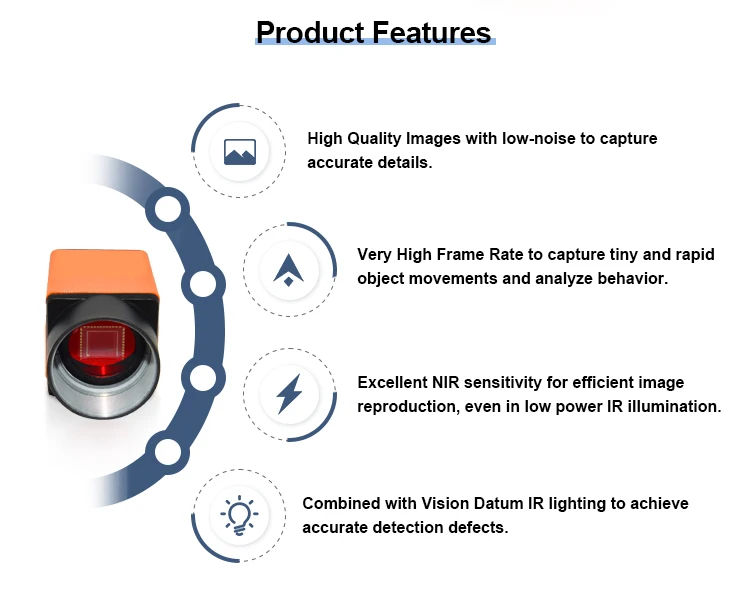 Product Features

High Quality Images with low-noise to capture accurate details.

Very High Frame Rate to capture tiny and rapid object movements and analyze behavior.

Excellent NIR sensitivity for efficient image reproduction, even in low power IR illumination.

Combined with Vision Datum IR lighting to achieve accurate detection defects.